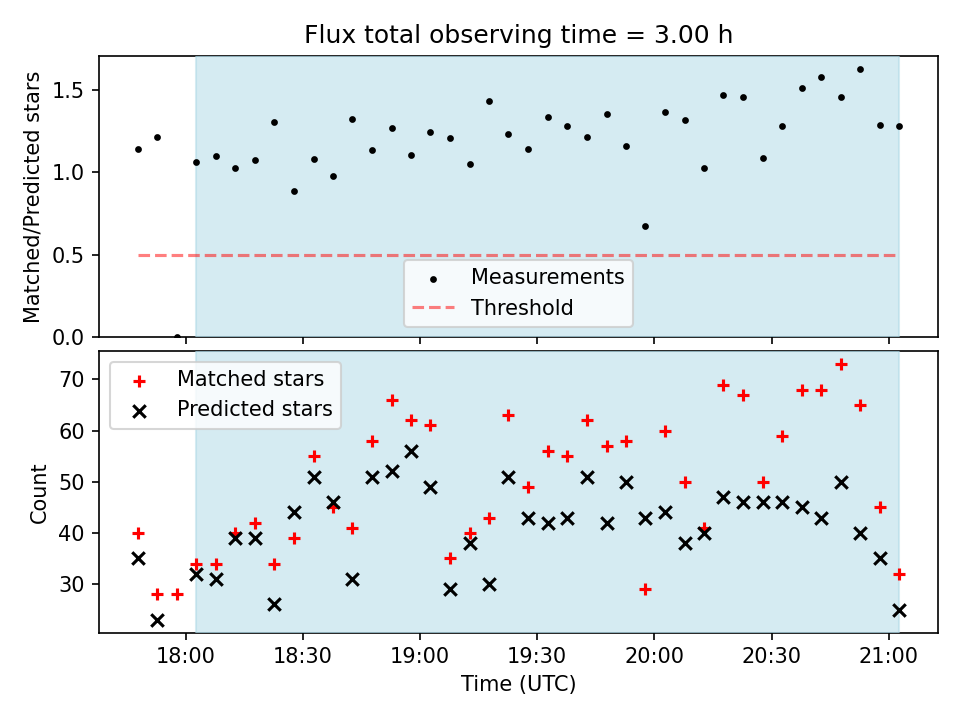 Flux total observing time = 3.00 h

Matched/Predicted stars

1.5
1.0
0.5
0.0

Measurements
Threshold

Matched stars
Predicted stars

Count

70
60
50
40
30

18:00 18:30 19:00 19:30 20:00 20:30 21:00

Time (UTC)